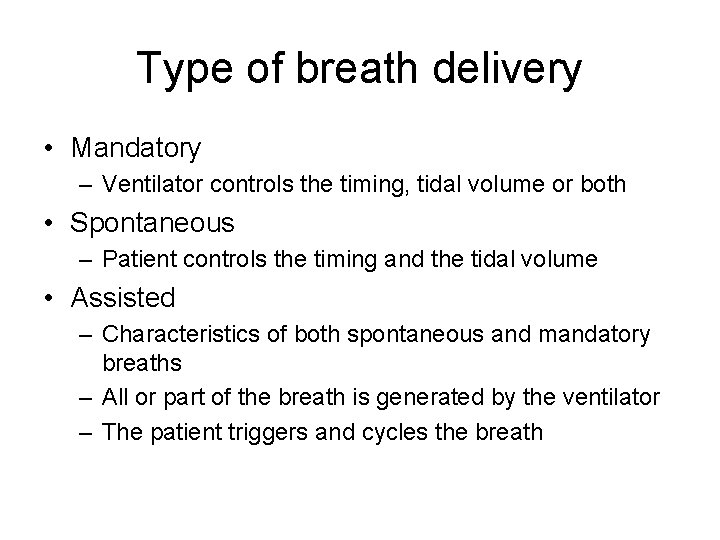 Type of breath delivery

• Mandatory
  – Ventilator controls the timing, tidal volume or both
• Spontaneous
  – Patient controls the timing and the tidal volume
• Assisted
  – Characteristics of both spontaneous and mandatory breaths
  – All or part of the breath is generated by the ventilator
  – The patient triggers and cycles the breath